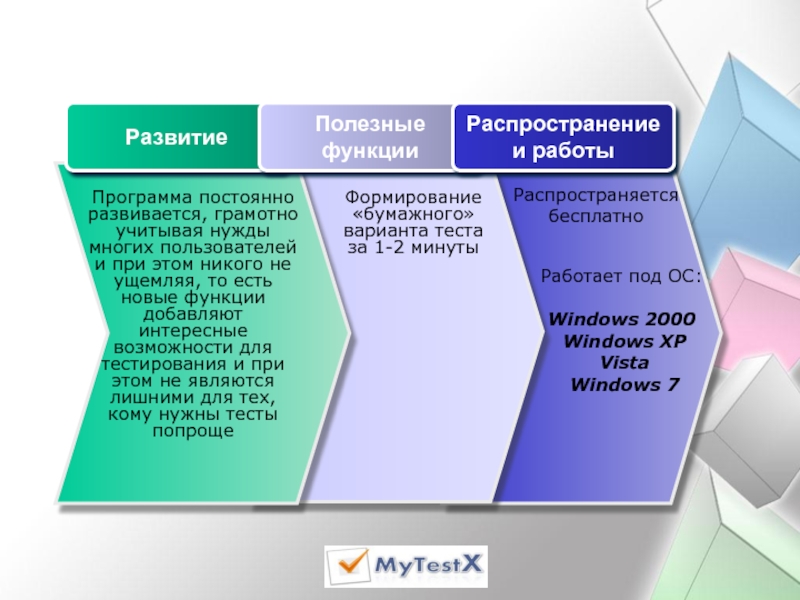 Развитие

Программа постоянно развивается, грамотно учитывая нужды многих пользователей и при этом никого не ущемляя, то есть новые функции добавляют интересные возможности для тестирования и при этом не являются лишними для тех, кому нужны тесты попроще

Полезные функции

Формирование «бумажного» варианта теста за 1-2 минуты

Распространение и работы

Распространяется бесплатно

Работает под ОС:

Windows 2000
Windows XP
Vista
Windows 7

MyTestX